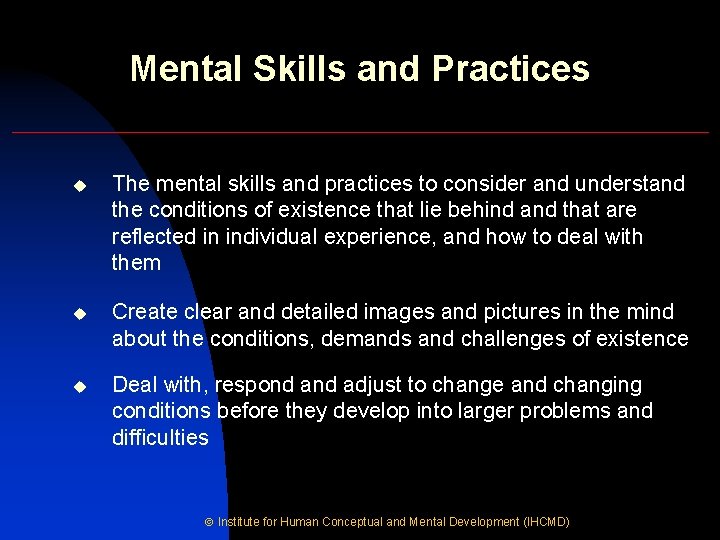 Mental Skills and Practices

◆ The mental skills and practices to consider and understand the conditions of existence that lie behind and that are reflected in individual experience, and how to deal with them

◆ Create clear and detailed images and pictures in the mind about the conditions, demands and challenges of existence

◆ Deal with, respond and adjust to change and changing conditions before they develop into larger problems and difficulties

© Institute for Human Conceptual and Mental Development (IHCMD)